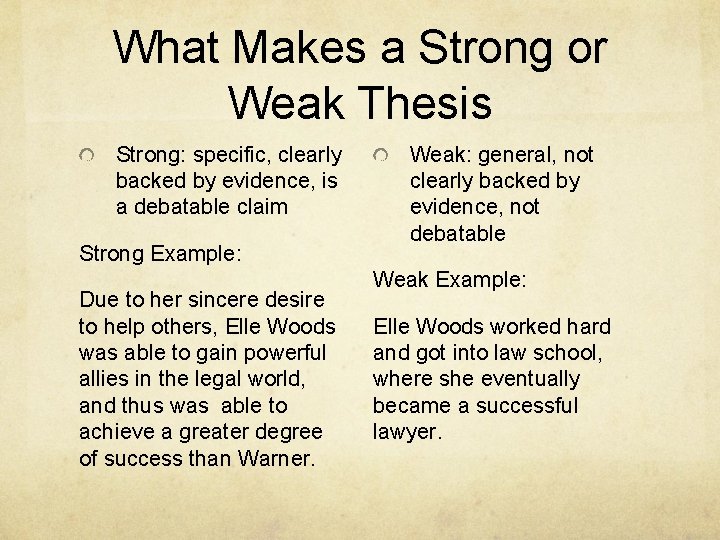 What Makes a Strong or Weak Thesis

Strong: specific, clearly backed by evidence, is a debatable claim

Strong Example:

Due to her sincere desire to help others, Elle Woods was able to gain powerful allies in the legal world, and thus was able to achieve a greater degree of success than Warner.

Weak: general, not clearly backed by evidence, not debatable

Weak Example:

Elle Woods worked hard and got into law school, where she eventually became a successful lawyer.